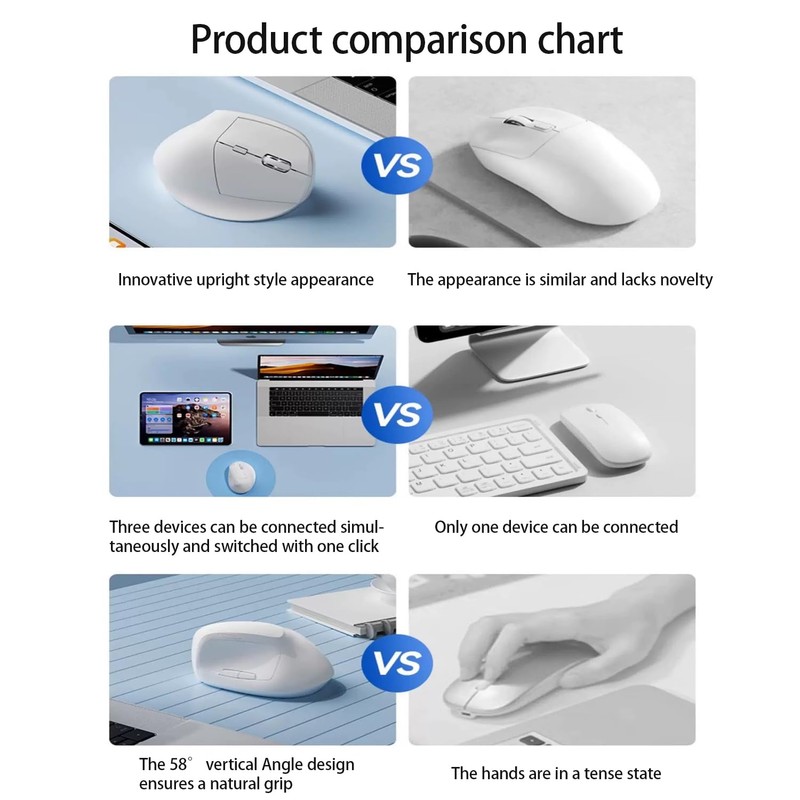 Product comparison chart

VS

Innovative upright style appearance

The appearance is similar and lacks novelty

VS

Three devices can be connected simultaneously and switched with one click

Only one device can be connected

VS

The 58° vertical Angle design ensures a natural grip

The hands are in a tense state